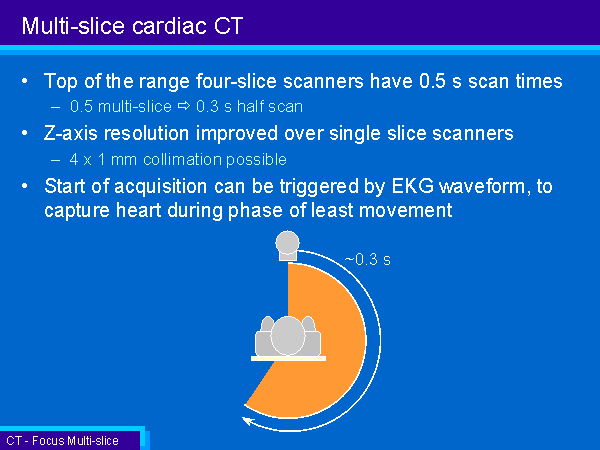 Multi-slice cardiac CT

• Top of the range four-slice scanners have 0.5 s scan times
  – 0.5 multi-slice ⇨ 0.3 s half scan
• Z-axis resolution improved over single slice scanners
  – 4 x 1 mm collimation possible
• Start of acquisition can be triggered by EKG waveform, to capture heart during phase of least movement

~0.3 s

CT - Focus Multi-slice